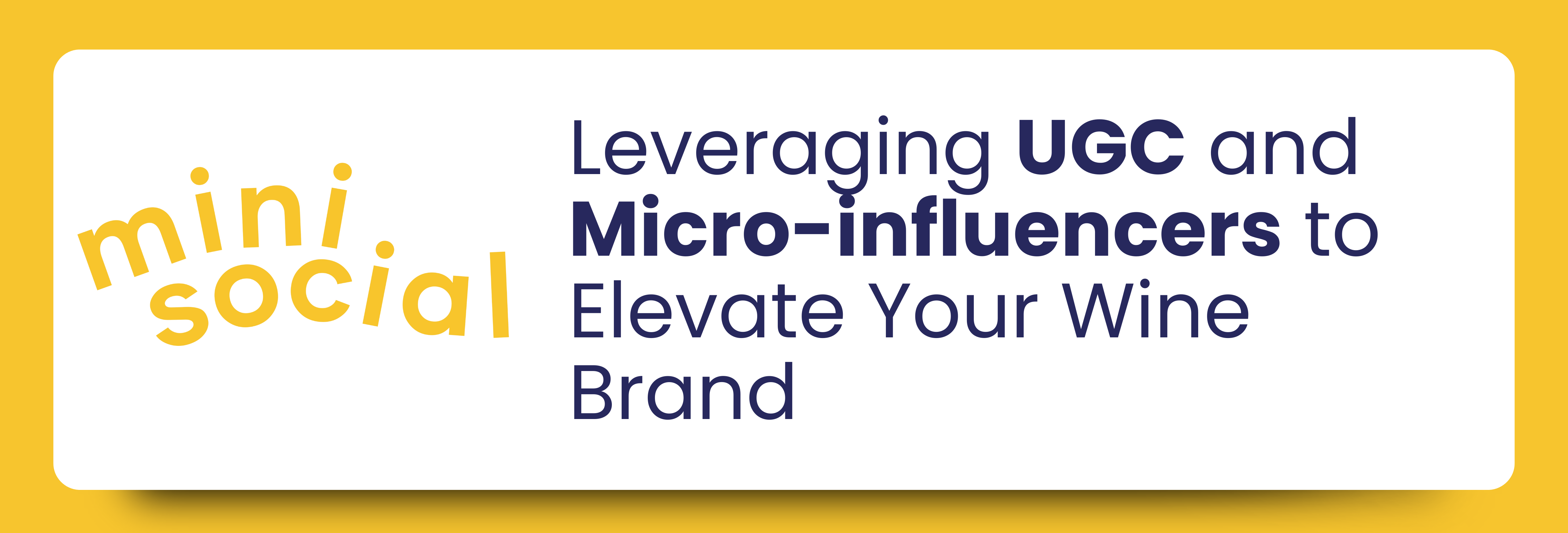 mini
social

Leveraging UGC and Micro-influencers to Elevate Your Wine Brand